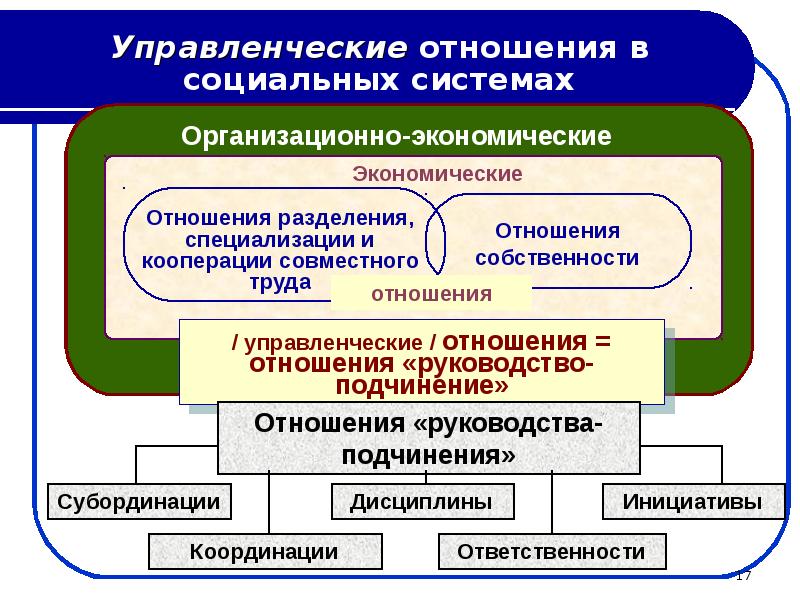 Управленческие отношения в социальных системах

Организационно-экономические

Экономические

Отношения разделения, специализации и кооперации совместного труда

Отношения собственности

отношения

/ управленческие / отношения = отношения «руководство-подчинение»

Отношения «руководства-подчинения»

Субординации

Дисциплины

Инициативы

Координации

Ответственности

17